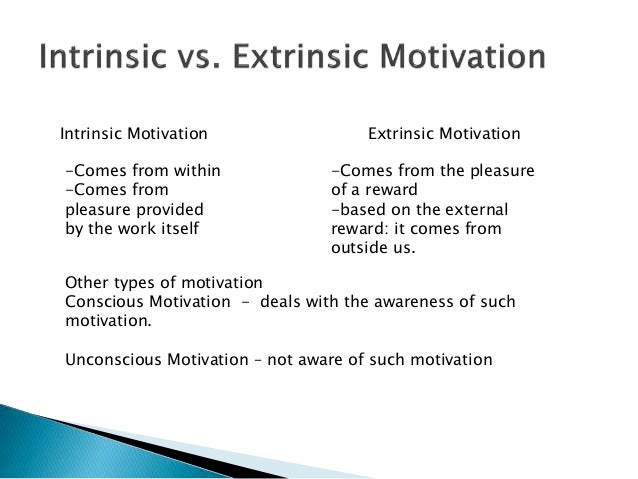 Intrinsic vs. Extrinsic Motivation

Intrinsic Motivation

-Comes from within
-Comes from pleasure provided by the work itself

Extrinsic Motivation

-Comes from the pleasure of a reward
-based on the external reward: it comes from outside us.

Other types of motivation
Conscious Motivation - deals with the awareness of such motivation.

Unconscious Motivation – not aware of such motivation